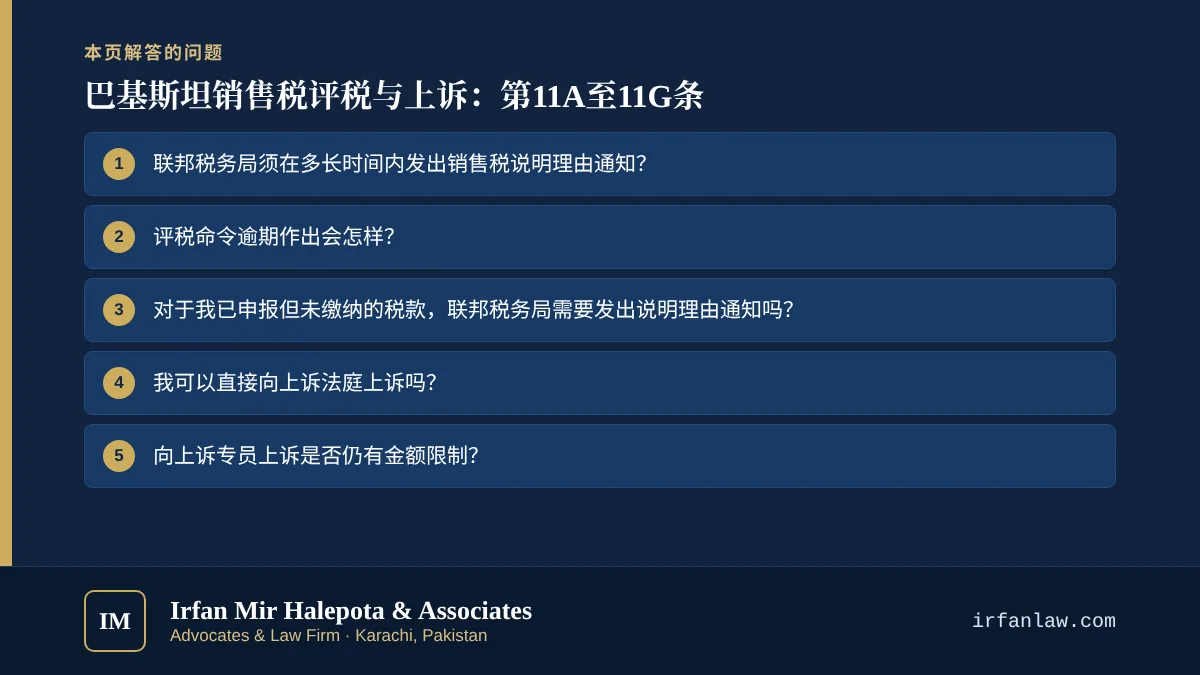 本页解答的问题

巴基斯坦销售税评税与上诉：第11A至11G条

1 联邦税务局须在多长时间内发出销售税说明理由通知?

2 评税命令逾期作出会怎样?

3 对于我已申报但未缴纳的税款，联邦税务局需要发出说明理由通知吗?

4 我可以直接向上诉法庭上诉吗?

5 向上诉专员上诉是否仍有金额限制?

IM

Irfan Mir Halepota & Associates
Advocates & Law Firm · Karachi, Pakistan

irfanlaw.com